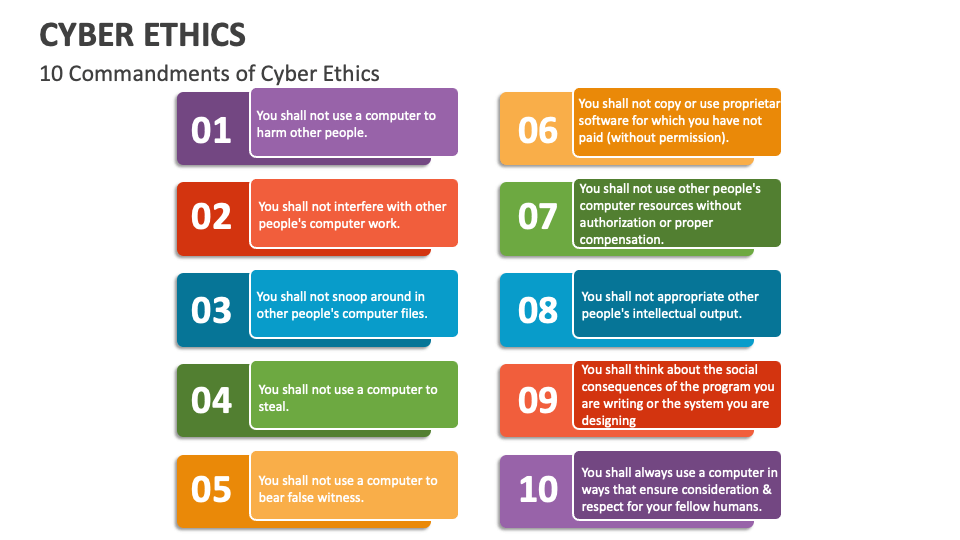 CYBER ETHICS

10 Commandments of Cyber Ethics

01 You shall not use a computer to harm other people.

02 You shall not interfere with other people's computer work.

03 You shall not snoop around in other people's computer files.

04 You shall not use a computer to steal.

05 You shall not use a computer to bear false witness.

06 You shall not copy or use proprietar software for which you have not paid (without permission).

07 You shall not use other people's computer resources without authorization or proper compensation.

08 You shall not appropriate other people's intellectual output.

09 You shall think about the social consequences of the program you are writing or the system you are designing

10 You shall always use a computer in ways that ensure consideration & respect for your fellow humans.